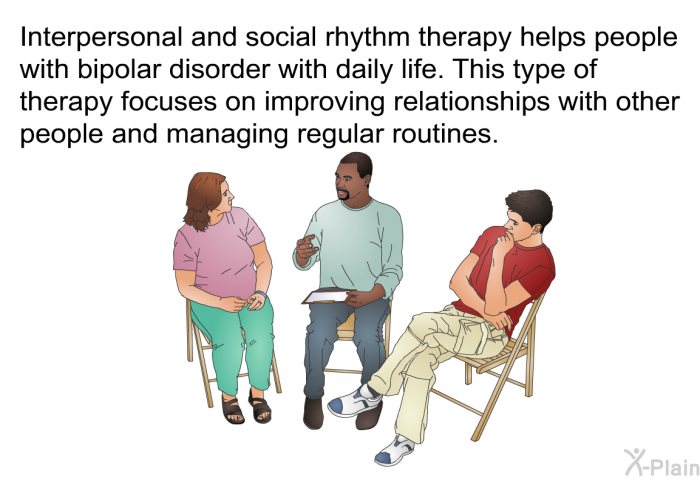 Interpersonal and social rhythm therapy helps people with bipolar disorder with daily life. This type of therapy focuses on improving relationships with other people and managing regular routines.

X-Plain